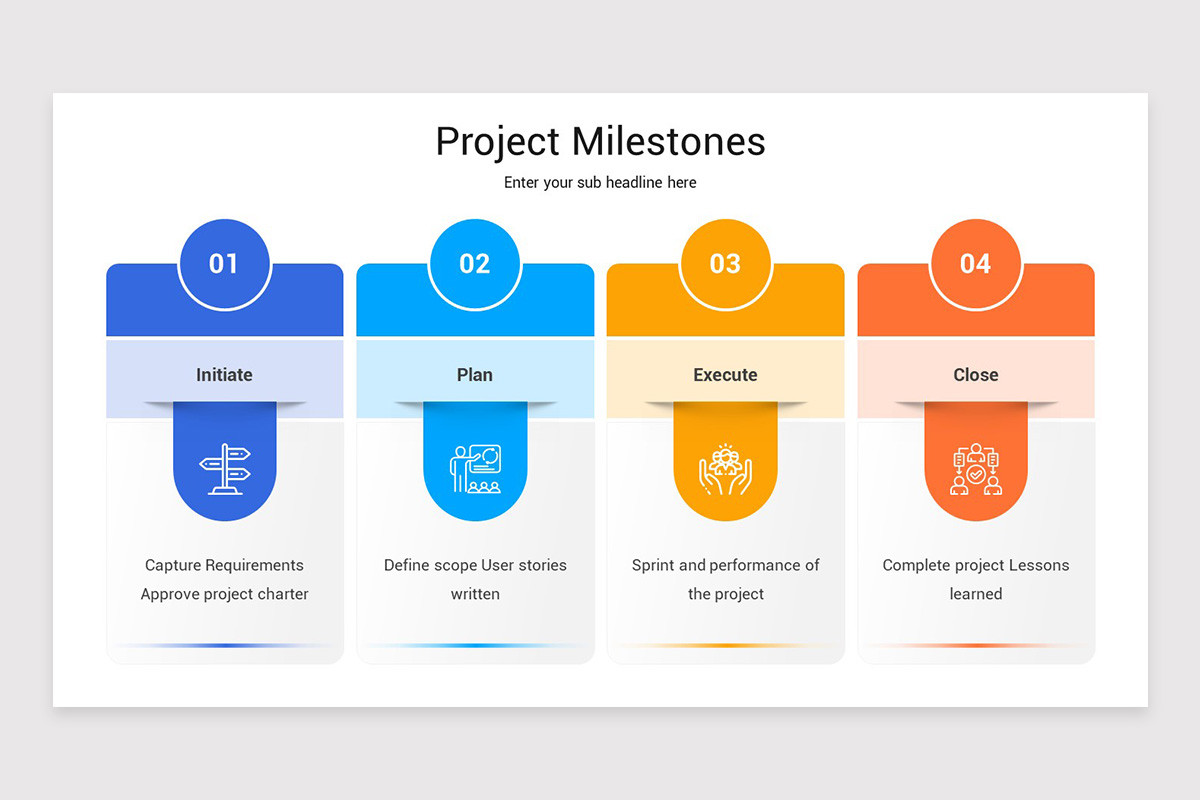 Project Milestones

Enter your sub headline here

01

Initiate

Capture Requirements Approve project charter

02

Plan

Define scope User stories written

03

Execute

Sprint and performance of the project

04

Close

Complete project Lessons learned